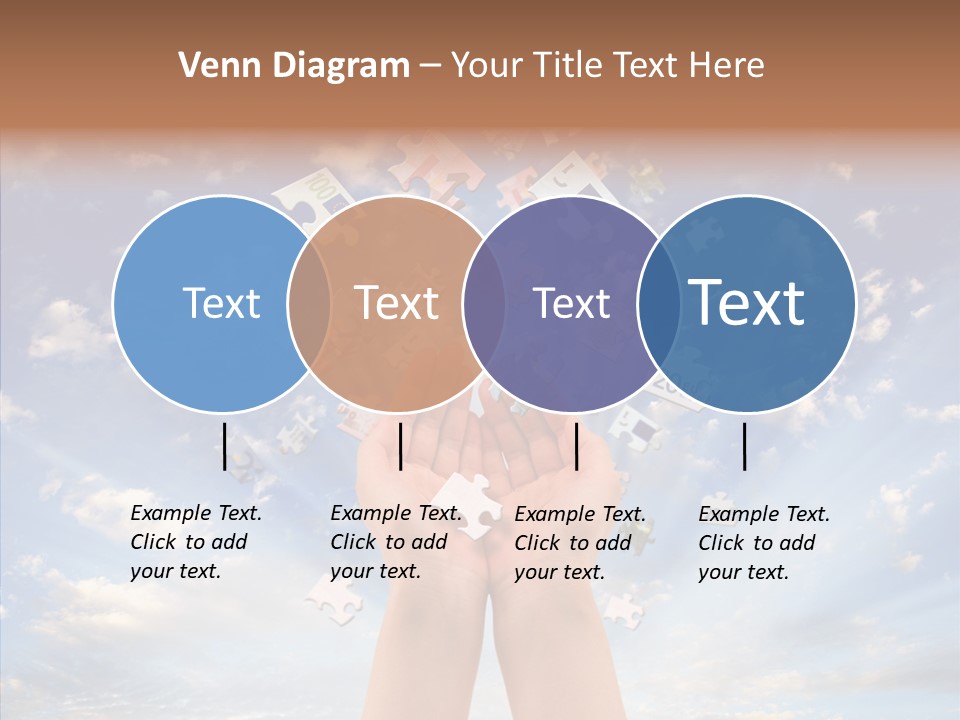 Venn Diagram – Your Title Text Here

Text

Text

Text

Text

Example Text. Click to add your text.

Example Text. Click to add your text.

Example Text. Click to add your text.

Example Text. Click to add your text.